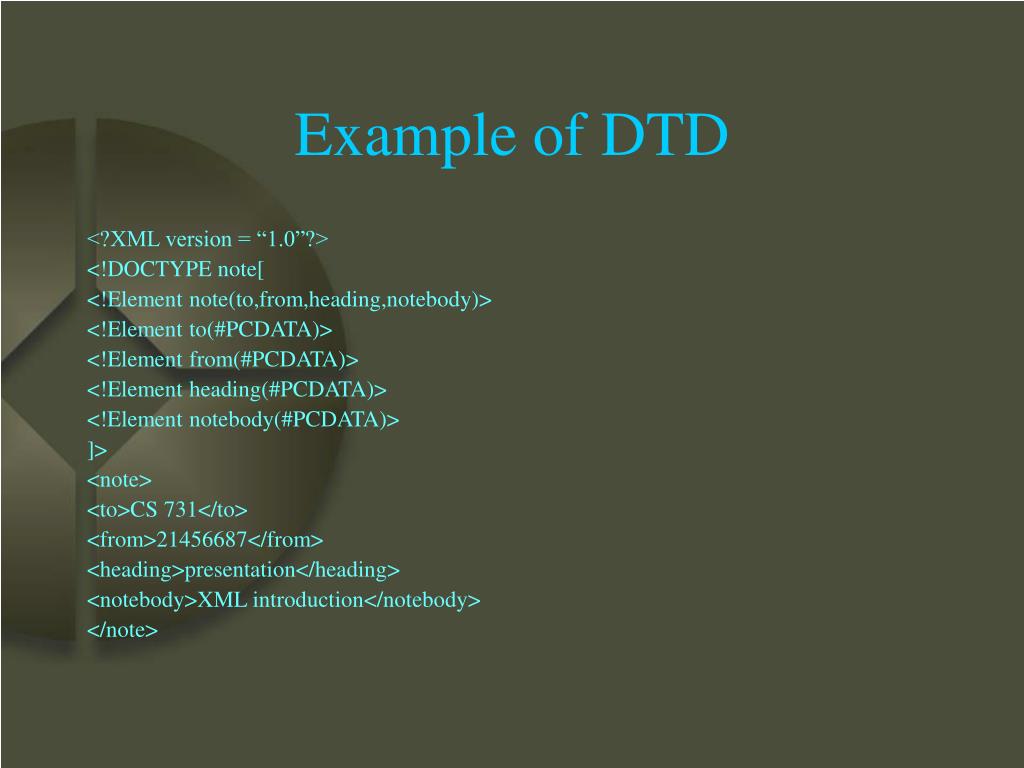 Example of DTD

<?XML version = “1.0”?>
<!DOCTYPE note[
<!Element note(to,from,heading,notebody)>
<!Element to(#PCDATA)>
<!Element from(#PCDATA)>
<!Element heading(#PCDATA)>
<!Element notebody(#PCDATA)>
]>
<note>
<to>CS 731</to>
<from>21456687</from>
<heading>presentation</heading>
<notebody>XML introduction</notebody>
</note>